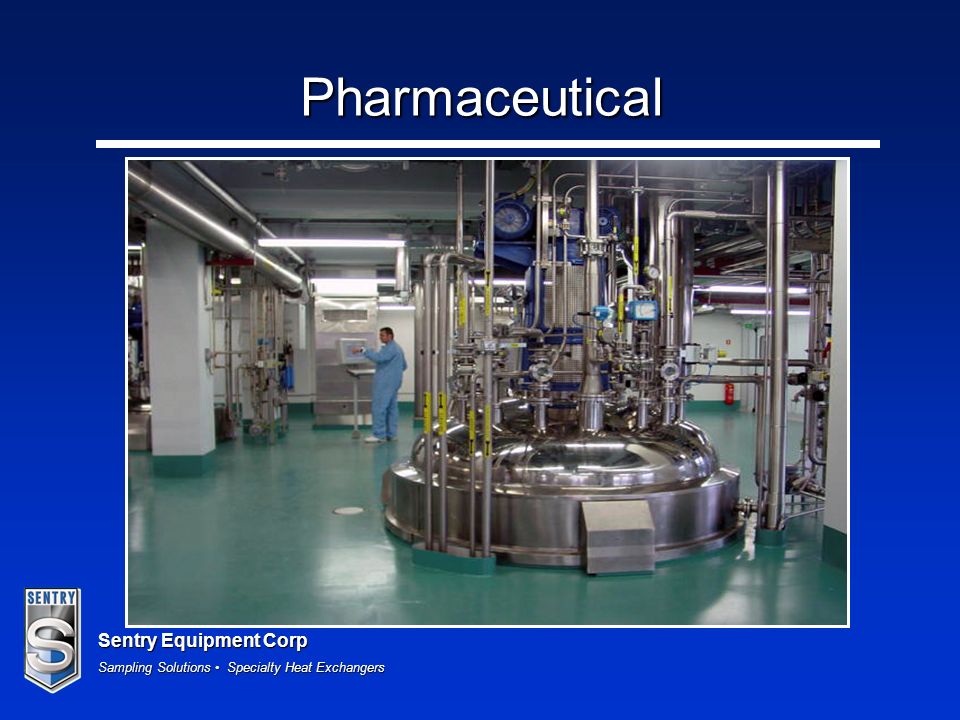 Pharmaceutical

SENTRY
S

Sentry Equipment Corp
Sampling Solutions • Specialty Heat Exchangers